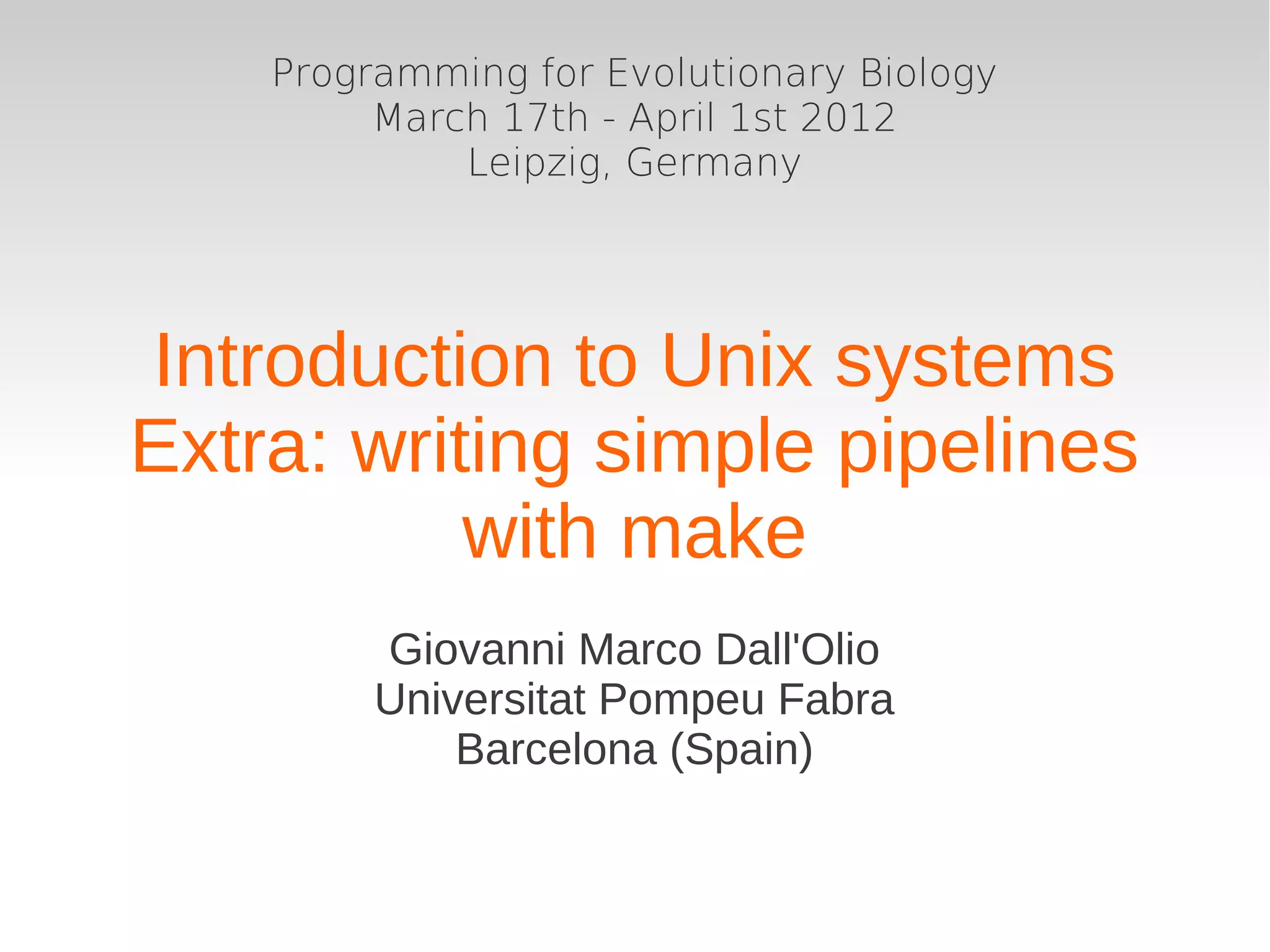 Programming for Evolutionary Biology
March 17th - April 1st 2012
Leipzig, Germany

Introduction to Unix systems
Extra: writing simple pipelines with make

Giovanni Marco Dall'Olio
Universitat Pompeu Fabra
Barcelona (Spain)